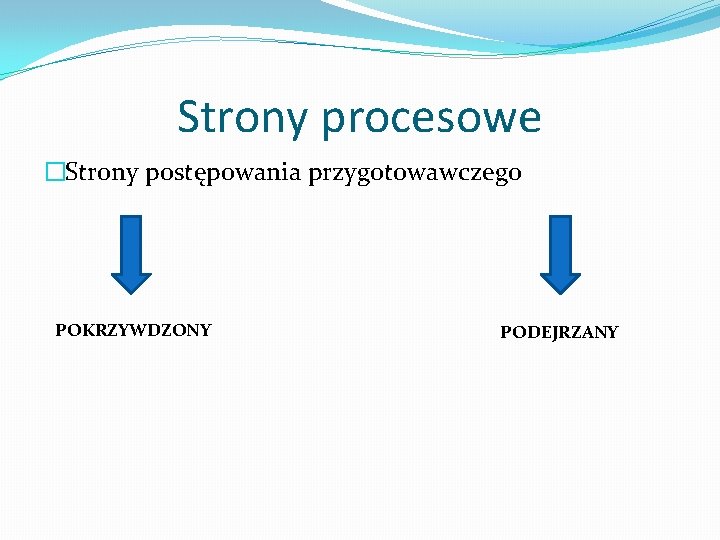 Strony procesowe

Strony postępowania przygotowawczego

POKRZYWDZONY

PODEJRZANY